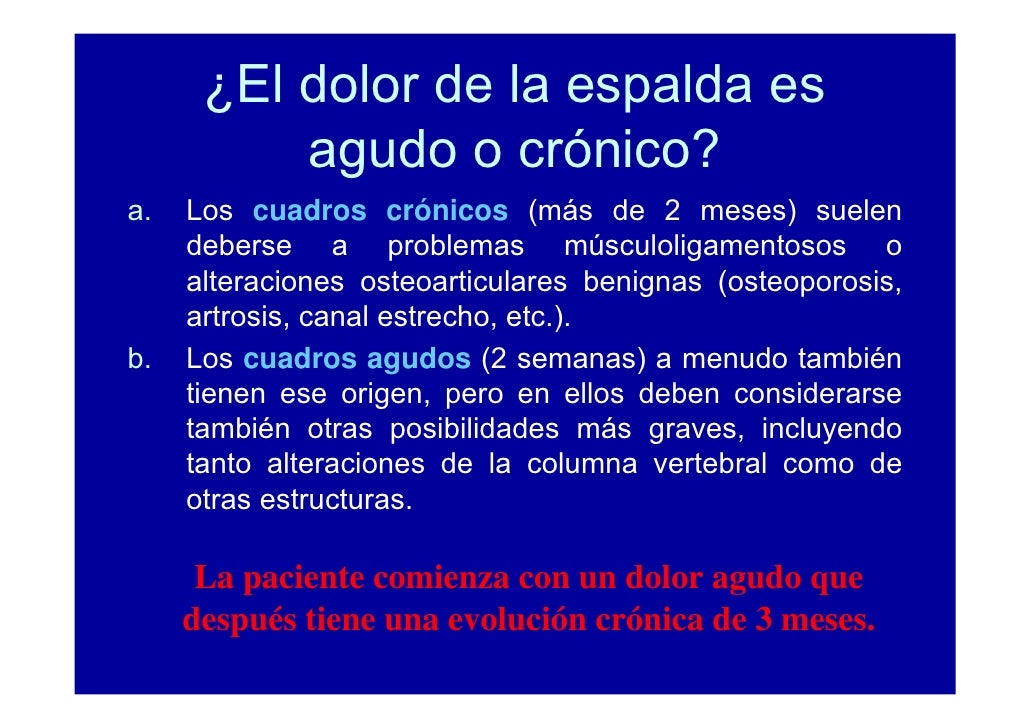 ¿El dolor de la espalda es agudo o crónico?

a. Los cuadros crónicos (más de 2 meses) suelen deberse a problemas músculoligamentosos o alteraciones osteoarticulares benignas (osteoporosis, artrosis, canal estrecho, etc.).

b. Los cuadros agudos (2 semanas) a menudo también tienen ese origen, pero en ellos deben considerarse también otras posibilidades más graves, incluyendo tanto alteraciones de la columna vertebral como de otras estructuras.

La paciente comienza con un dolor agudo que después tiene una evolución crónica de 3 meses.